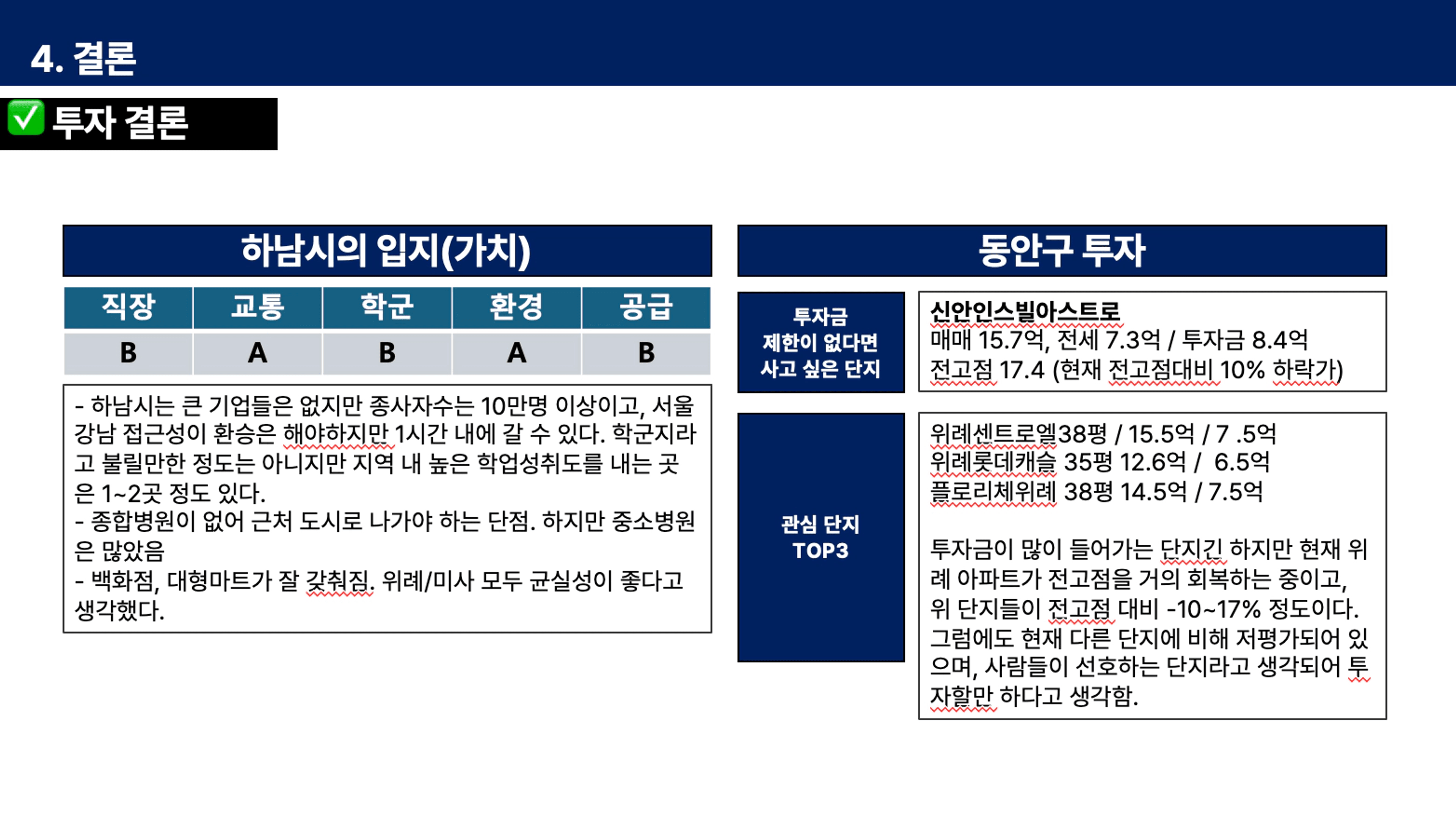 4. 결론

✅ 투자 결론

하남시의 입지(가치)

| 직장 | 교통 | 학군 | 환경 | 공급 |
|---|---|---|---|---|
| B | A | B | A | B |

- 하남시는 큰 기업들은 없지만 종사자수는 10만명 이상이고, 서울 강남 접근성이 환승은 해야하지만 1시간 내에 갈 수 있다. 학군지라고 불릴만한 정도는 아니지만 지역 내 높은 학업성취도를 내는 곳은 1~2곳 정도 있다.
- 종합병원이 없어 근처 도시로 나가야 하는 단점. 하지만 중소병원은 많았음
- 백화점, 대형마트가 잘 갖춰짐. 위례/미사 모두 균실성이 좋다고 생각했다.

동안구 투자

투자금 제한이 없다면 사고 싶은 단지

신안인스빌아스트로
매매 15.7억, 전세 7.3억 / 투자금 8.4억
전고점 17.4 (현재 전고점대비 10% 하락가)

관심 단지 TOP3

위례센트로엘38평 / 15.5억 / 7 .5억
위례롯데캐슬 35평 12.6억 / 6.5억
플로리체위례 38평 14.5억 / 7.5억

투자금이 많이 들어가는 단지긴 하지만 현재 위례 아파트가 전고점을 거의 회복하는 중이고, 위 단지들이 전고점 대비 -10~17% 정도이다. 그럼에도 현재 다른 단지에 비해 저평가되어 있으며, 사람들이 선호하는 단지라고 생각되어 투자할만 하다고 생각함.